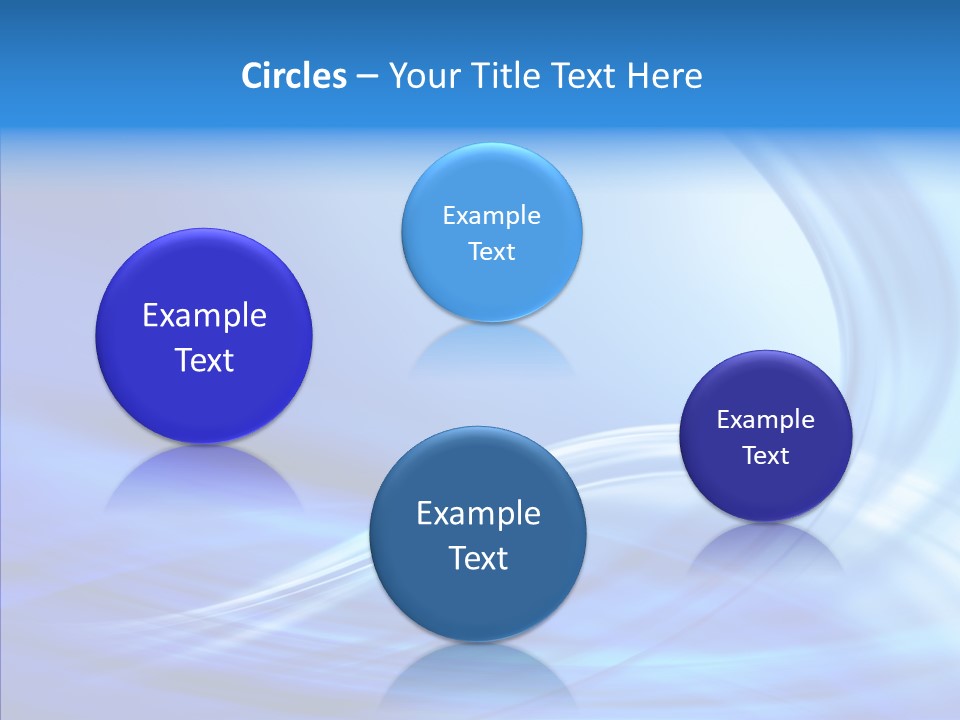 Circles – Your Title Text Here

Example Text

Example Text

Example Text

Example Text